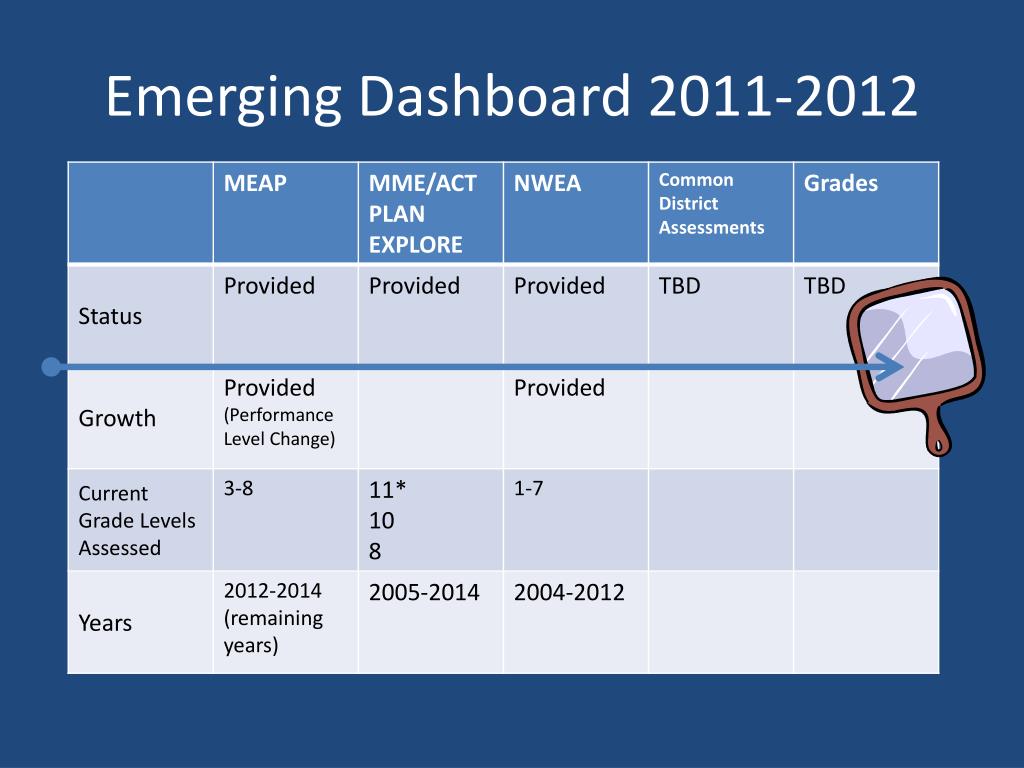 Emerging Dashboard 2011-2012

| | MEAP | MME/ACT PLAN EXPLORE | NWEA | Common District Assessments | Grades |
|---|---|---|---|---|---|
| Status | Provided | Provided | Provided | TBD | TBD |
| Growth | Provided (Performance Level Change) | | Provided | | |
| Current Grade Levels Assessed | 3-8 | 11* 10 8 | 1-7 | | |
| Years | 2012-2014 (remaining years) | 2005-2014 | 2004-2012 | | |